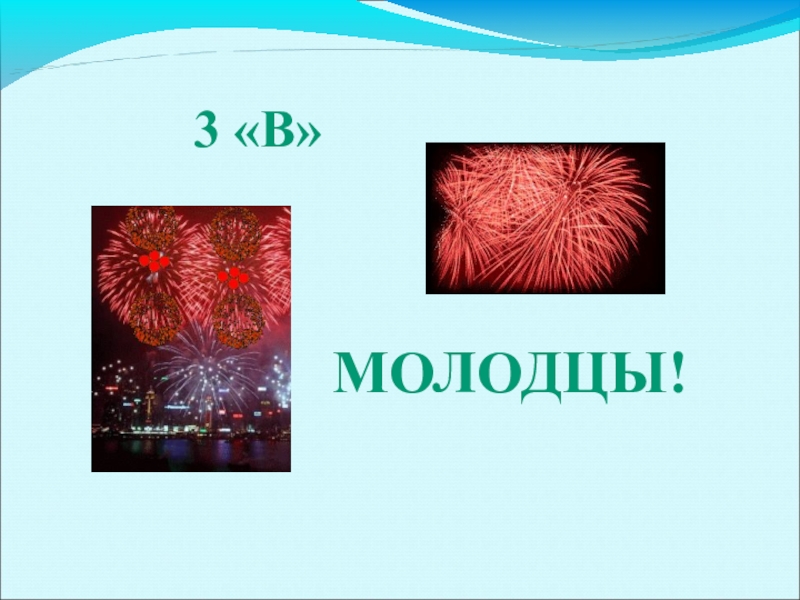 3 «В»

МОЛОДЦЫ!